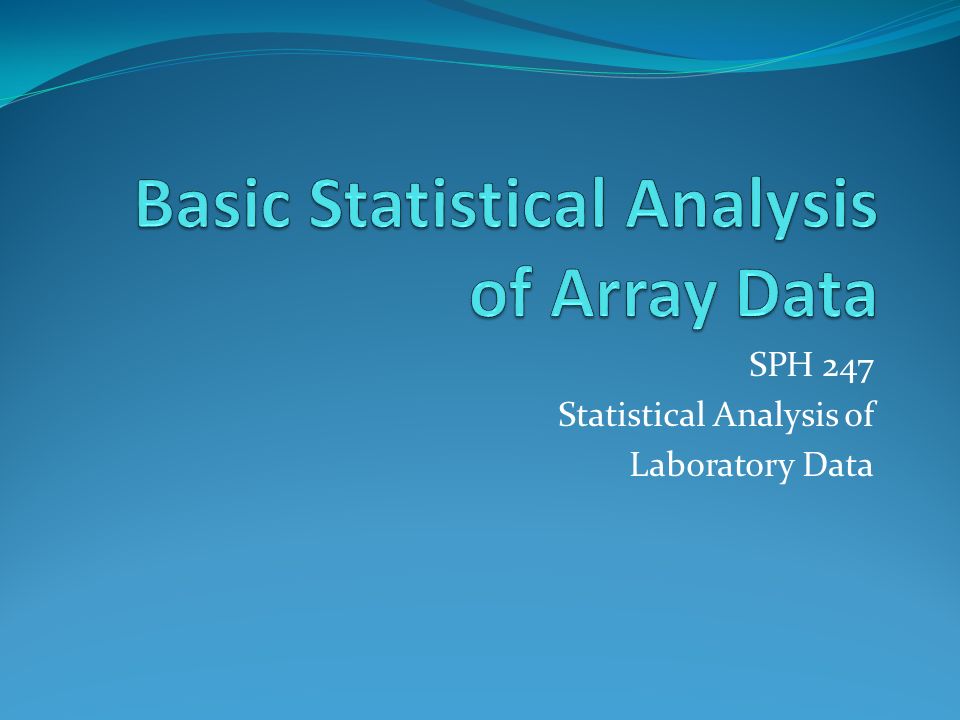 Basic Statistical Analysis of Array Data

SPH 247
Statistical Analysis of
Laboratory Data